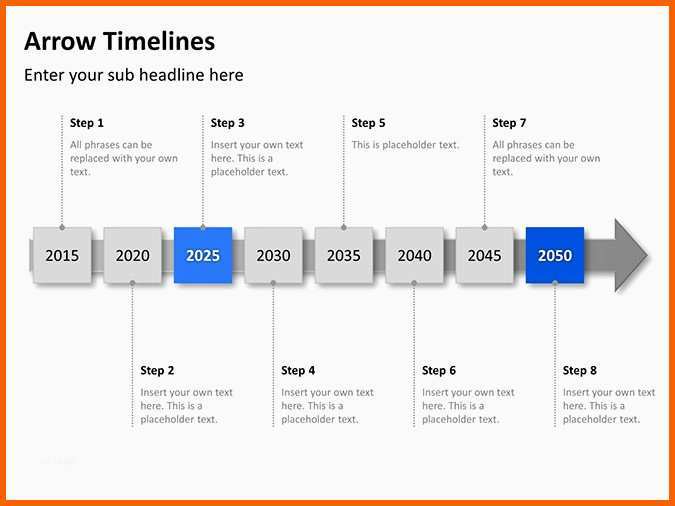 Arrow Timelines

Enter your sub headline here

Step 1
All phrases can be replaced with your own text.

Step 3
Insert your own text here. This is a placeholder text.

Step 5
This is placeholder text.

Step 7
All phrases can be replaced with your own text.

2015 2020 2025 2030 2035 2040 2045 2050

Step 2
Insert your own text here. This is a placeholder text.

Step 4
Insert your own text here. This is a placeholder text.

Step 6
Insert your own text here. This is a placeholder text.

Step 8
Insert your own text here. This is a placeholder text.